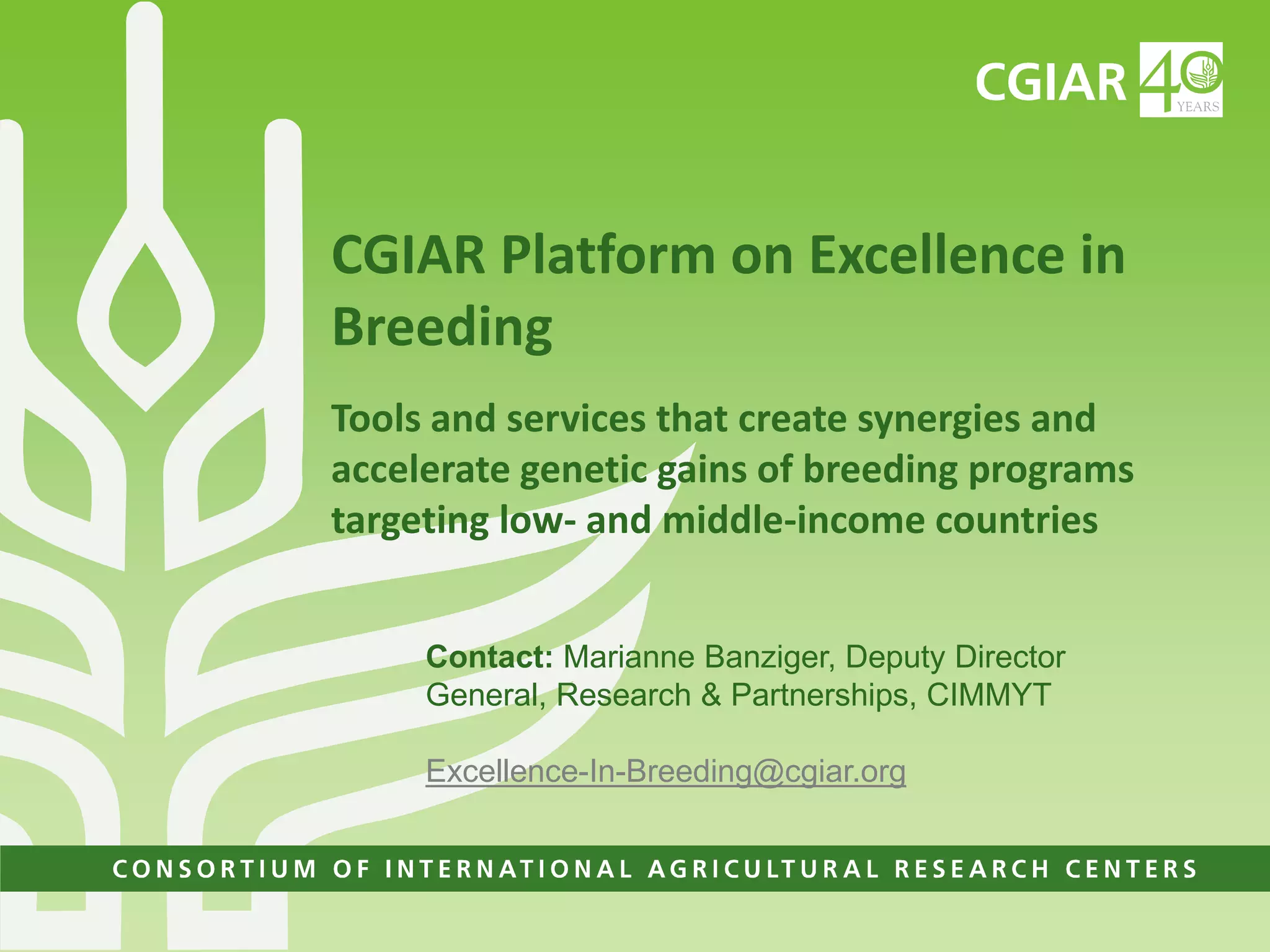 CGIAR 40 YEARS

CGIAR Platform on Excellence in Breeding

Tools and services that create synergies and accelerate genetic gains of breeding programs targeting low- and middle-income countries

Contact: Marianne Banziger, Deputy Director General, Research & Partnerships, CIMMYT

Excellence-In-Breeding@cgiar.org

CONSORTIUM OF INTERNATIONAL AGRICULTURAL RESEARCH CENTERS